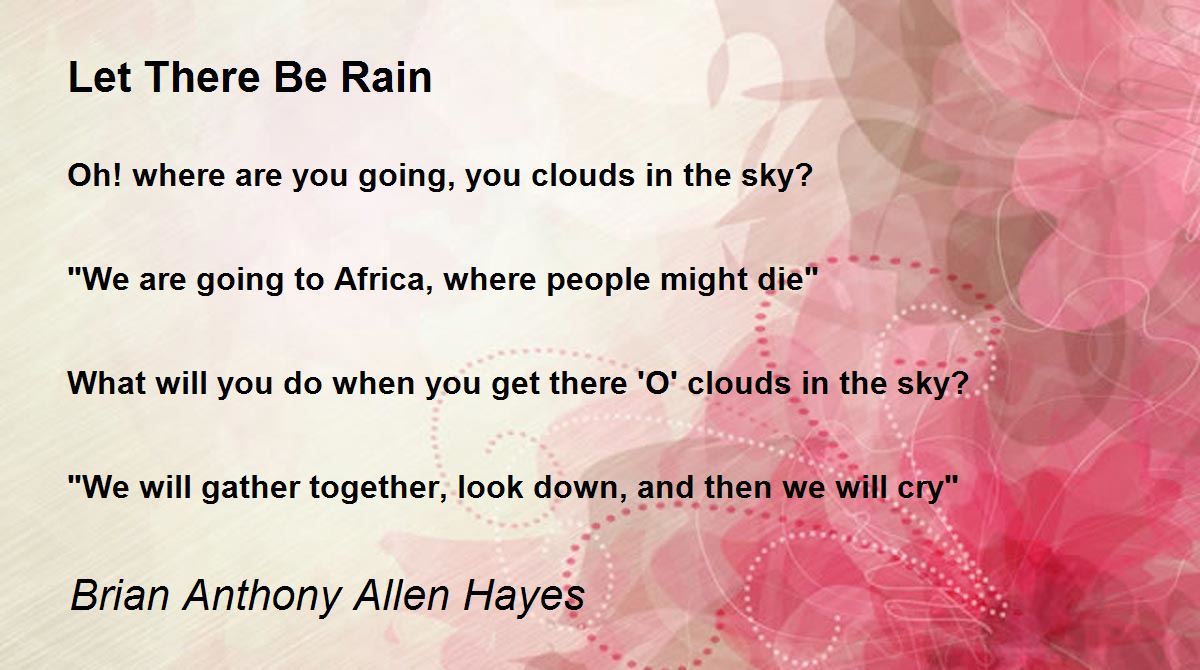 Let There Be Rain

Oh! where are you going, you clouds in the sky?

"We are going to Africa, where people might die"

What will you do when you get there 'O' clouds in the sky?

"We will gather together, look down, and then we will cry"

Brian Anthony Allen Hayes